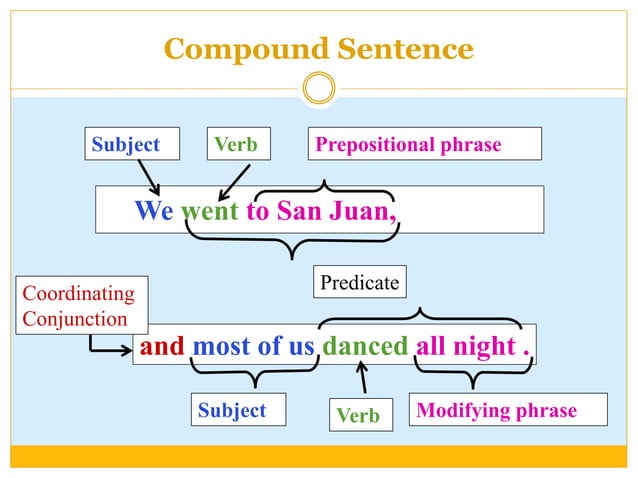 Compound Sentence

Subject

Verb

Prepositional phrase

We went to San Juan,

Predicate

Coordinating Conjunction

and most of us danced all night .

Subject

Verb

Modifying phrase